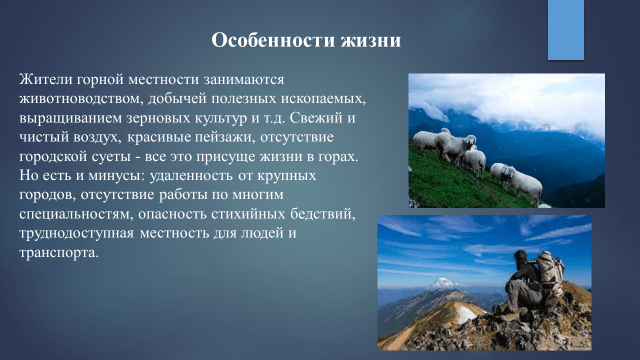 Особенности жизни

Жители горной местности занимаются животноводством, добычей полезных ископаемых, выращиванием зерновых культур и т.д. Свежий и чистый воздух, красивые пейзажи, отсутствие городской суеты - все это присуще жизни в горах. Но есть и минусы: удаленность от крупных городов, отсутствие работы по многим специальностям, опасность стихийных бедствий, труднодоступная местность для людей и транспорта.